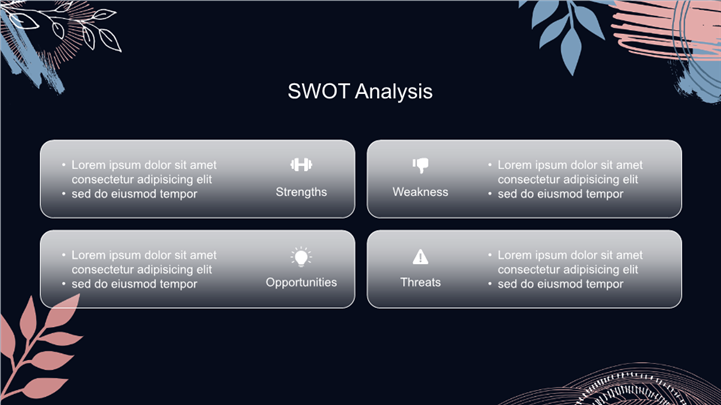 SWOT Analysis

• Lorem ipsum dolor sit amet consectetur adipisicing elit
• sed do eiusmod tempor

Strengths

Weakness

• Lorem ipsum dolor sit amet consectetur adipisicing elit
• sed do eiusmod tempor

• Lorem ipsum dolor sit amet consectetur adipisicing elit
• sed do eiusmod tempor

Opportunities

Threats

• Lorem ipsum dolor sit amet consectetur adipisicing elit
• sed do eiusmod tempor